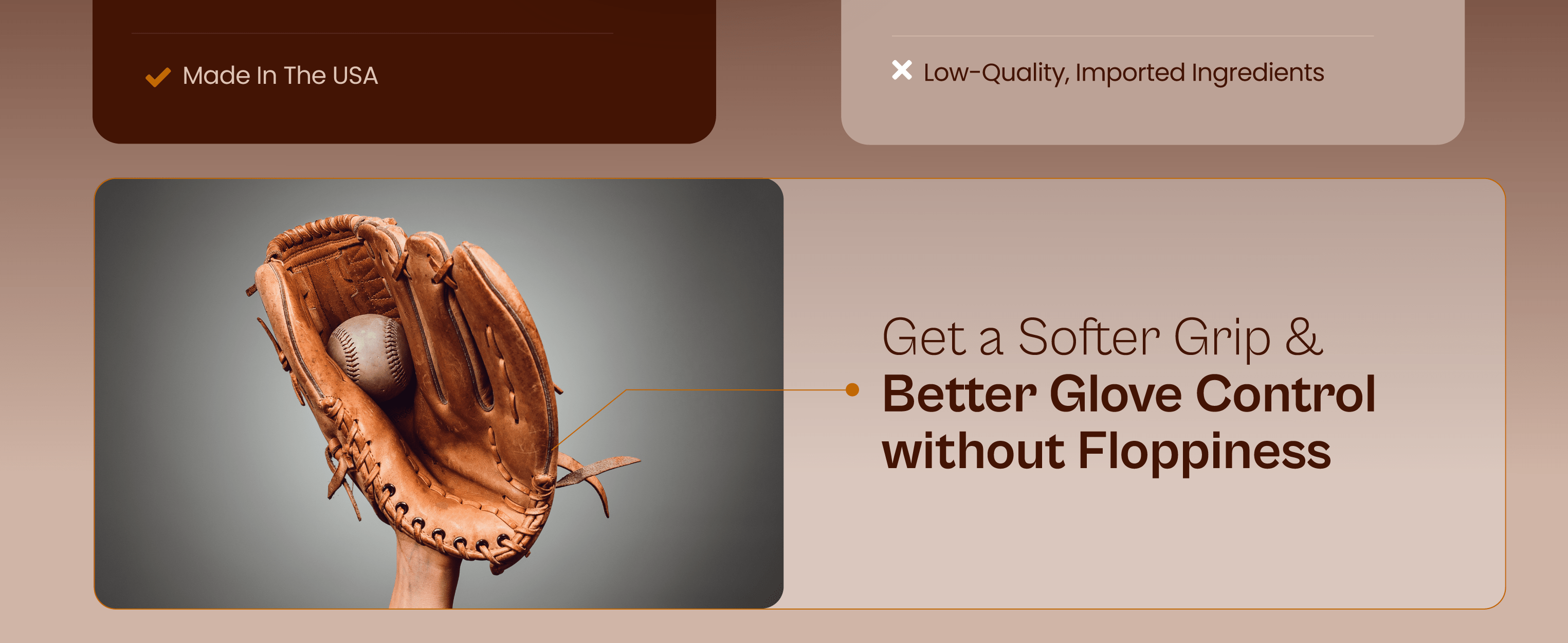 Made In The USA

Low-Quality, Imported Ingredients

Get a Softer Grip &
Better Glove Control without Floppiness